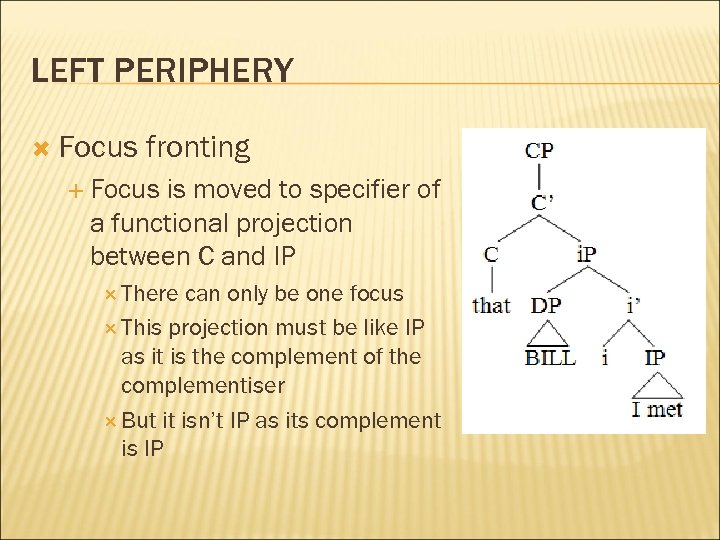 LEFT PERIPHERY

Focus fronting

Focus is moved to specifier of a functional projection between C and IP

There can only be one focus

This projection must be like IP as it is the complement of the complementiser

But it isn't IP as its complement is IP

CP
C'
C
iP
that
DP
i'
BILL
i
IP
I met